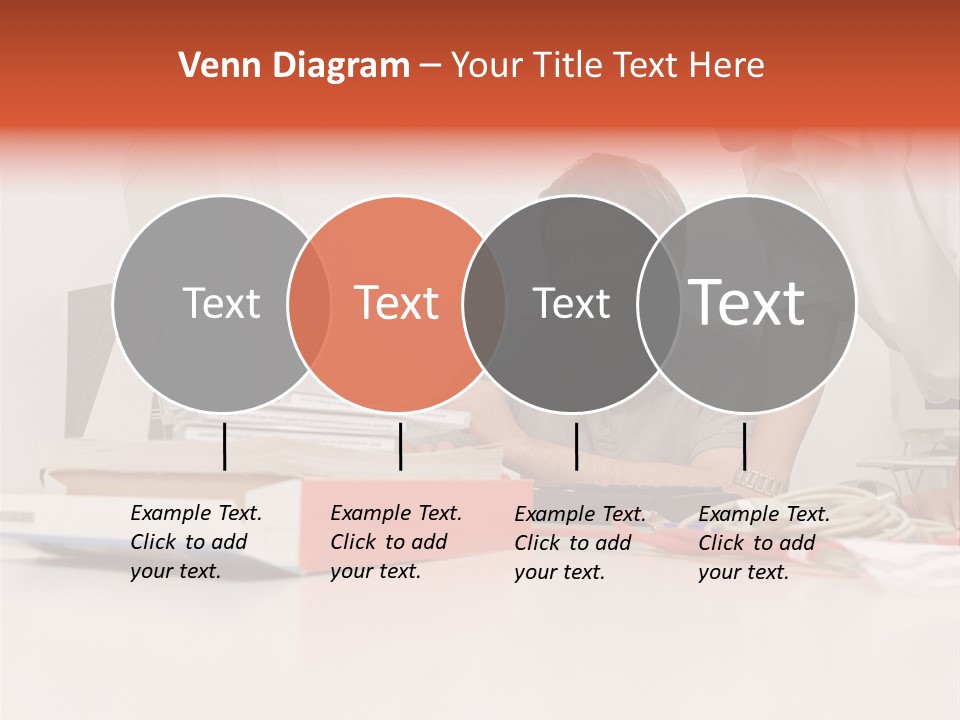 Venn Diagram – Your Title Text Here

Text

Text

Text

Text

Example Text. Click to add your text.

Example Text. Click to add your text.

Example Text. Click to add your text.

Example Text. Click to add your text.